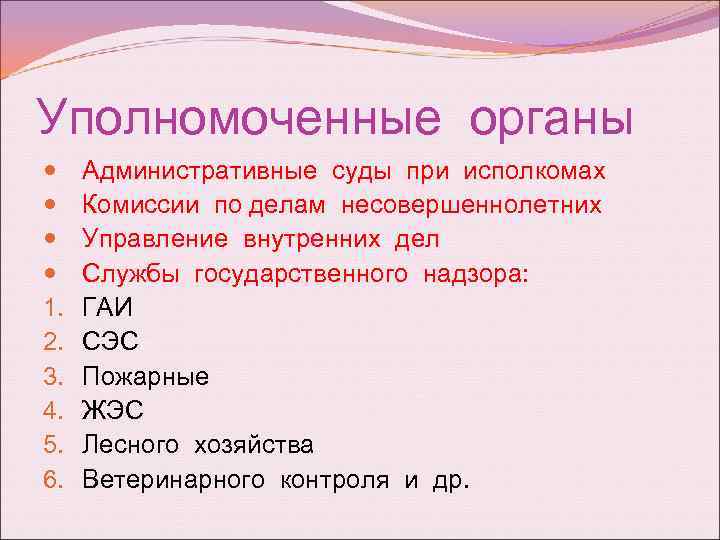 Уполномоченные органы

- Административные суды при исполкомах
- Комиссии по делам несовершеннолетних
- Управление внутренних дел
- Службы государственного надзора:

1. ГАИ
2. СЭС
3. Пожарные
4. ЖЭС
5. Лесного хозяйства
6. Ветеринарного контроля и др.